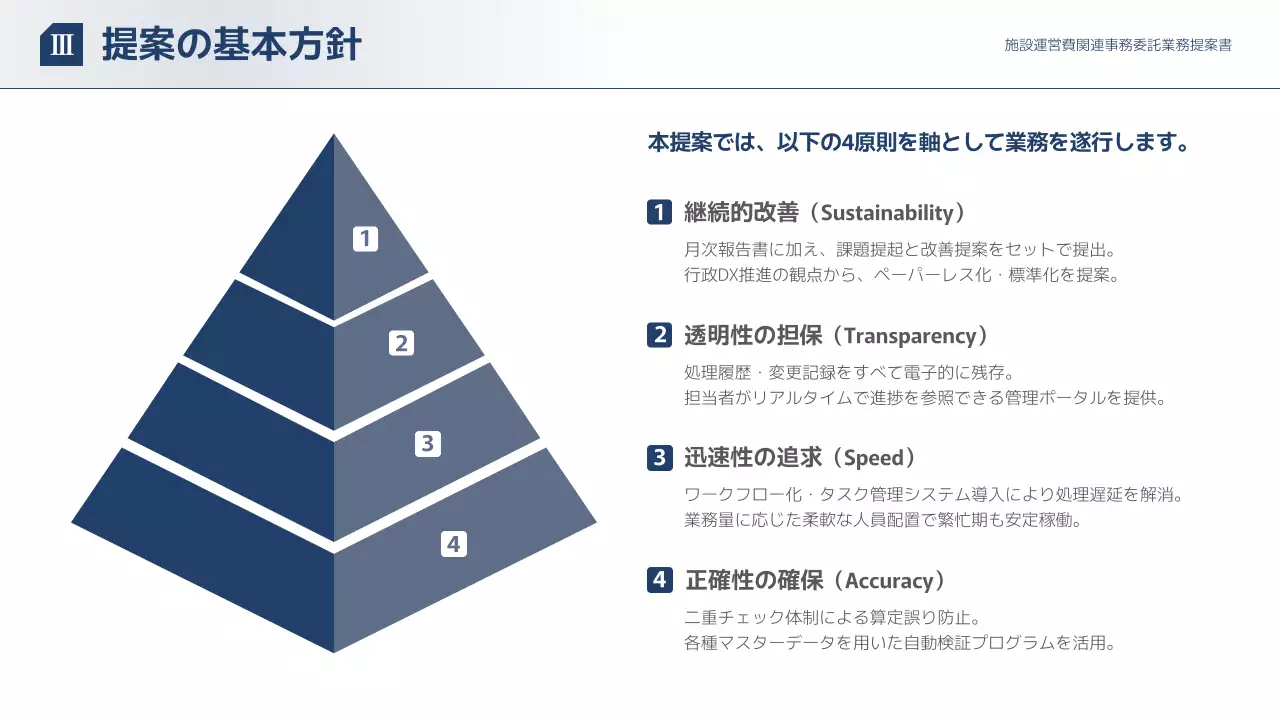 Ⅲ 提案の基本方針

施設運営費関連事務委託業務提案書

1
2
3
4

本提案では、以下の4原則を軸として業務を遂行します。

1 継続的改善（Sustainability）

月次報告書に加え、課題提起と改善提案をセットで提出。
行政DX推進の観点から、ペーパーレス化・標準化を提案。

2 透明性の担保（Transparency）

処理履歴・変更記録をすべて電子的に残存。
担当者がリアルタイムで進捗を参照できる管理ポータルを提供。

3 迅速性の追求（Speed）

ワークフロー化・タスク管理システム導入により処理遅延を解消。
業務量に応じた柔軟な人員配置で繁忙期も安定稼働。

4 正確性の確保（Accuracy）

二重チェック体制による算定誤り防止。
各種マスターデータを用いた自動検証プログラムを活用。